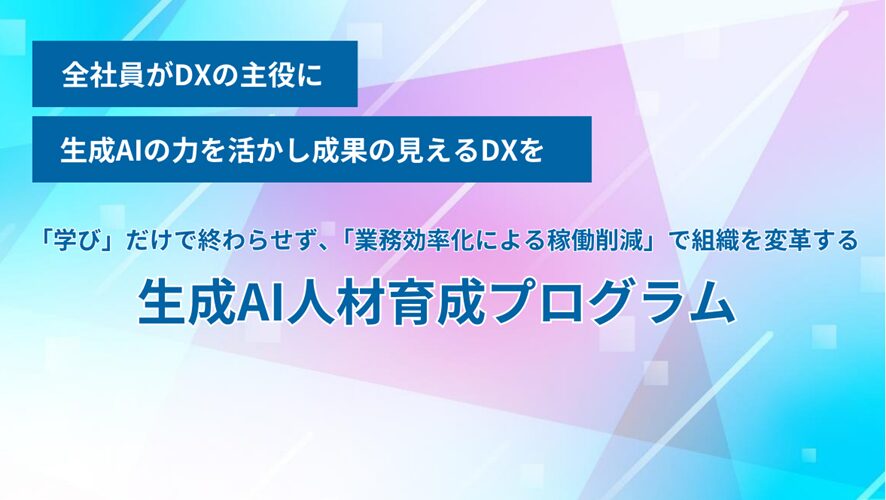 全社員がDXの主役に

生成AIの力を活かし成果の見えるDXを

「学び」だけで終わらせず、「業務効率化による稼働削減」で組織を変革する

生成AI人材育成プログラム